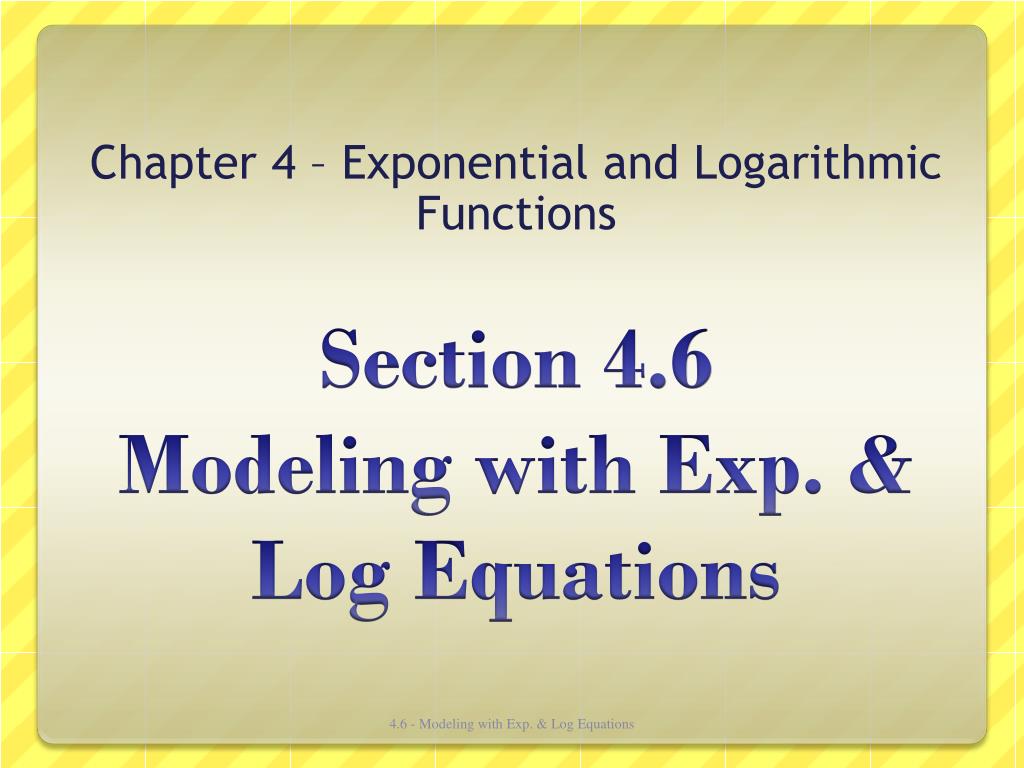 Chapter 4 – Exponential and Logarithmic Functions

Section 4.6
Modeling with Exp. & Log Equations

4.6 - Modeling with Exp. & Log Equations